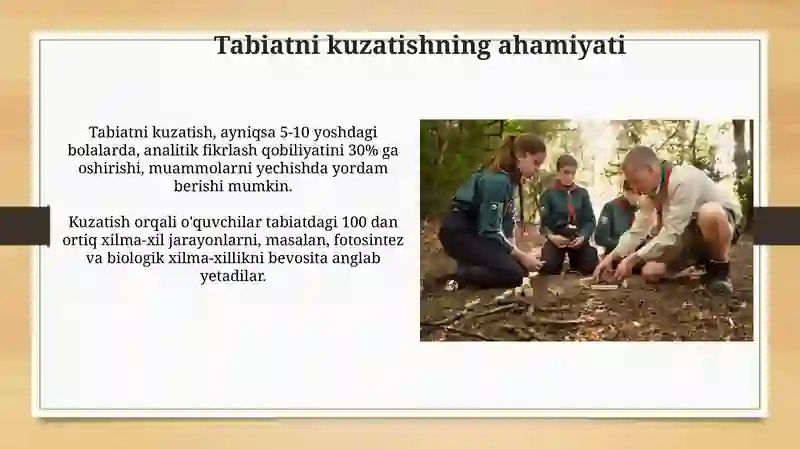 Tabiatni kuzatishning ahamiyati

Tabiatni kuzatish, ayniqsa 5-10 yoshdagi bolalarda, analitik fikrlash qobiliyatini 30% ga oshirishi, muammolarni yechishda yordam berishi mumkin.

Kuzatish orqali o'quvchilar tabiatdagi 100 dan ortiq xilma-xil jarayonlarni, masalan, fotosintez va biologik xilma-xillikni bevosita anglab yetadilar.